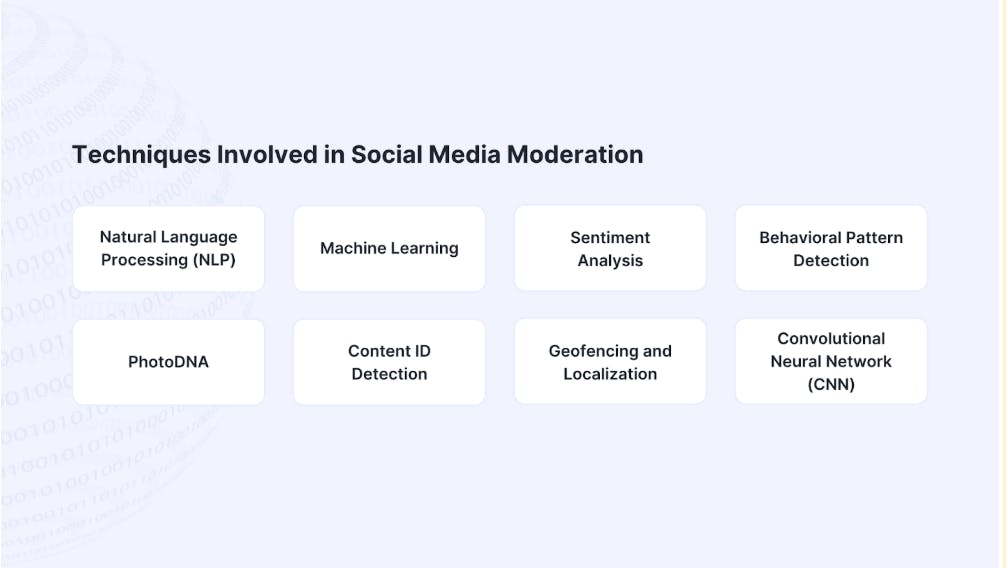 Techniques Involved in Social Media Moderation

Natural Language Processing (NLP)

Machine Learning

Sentiment Analysis

Behavioral Pattern Detection

PhotoDNA

Content ID Detection

Geofencing and Localization

Convolutional Neural Network (CNN)